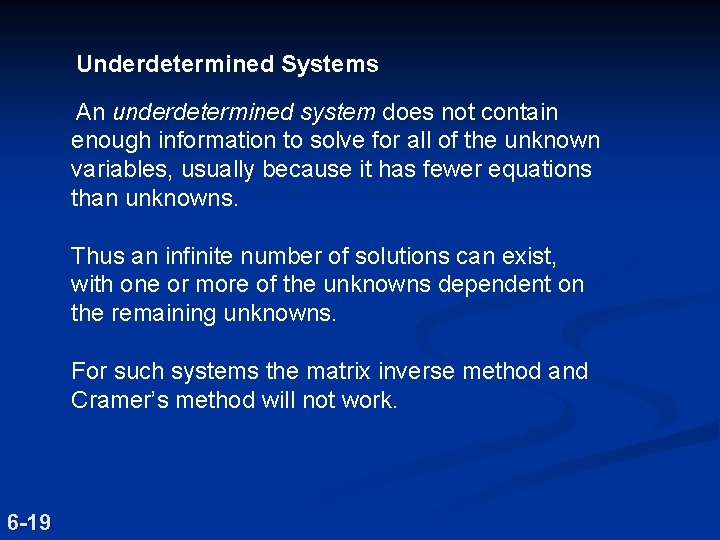 Underdetermined Systems

An underdetermined system does not contain enough information to solve for all of the unknown variables, usually because it has fewer equations than unknowns.

Thus an infinite number of solutions can exist, with one or more of the unknowns dependent on the remaining unknowns.

For such systems the matrix inverse method and Cramer's method will not work.

6-19